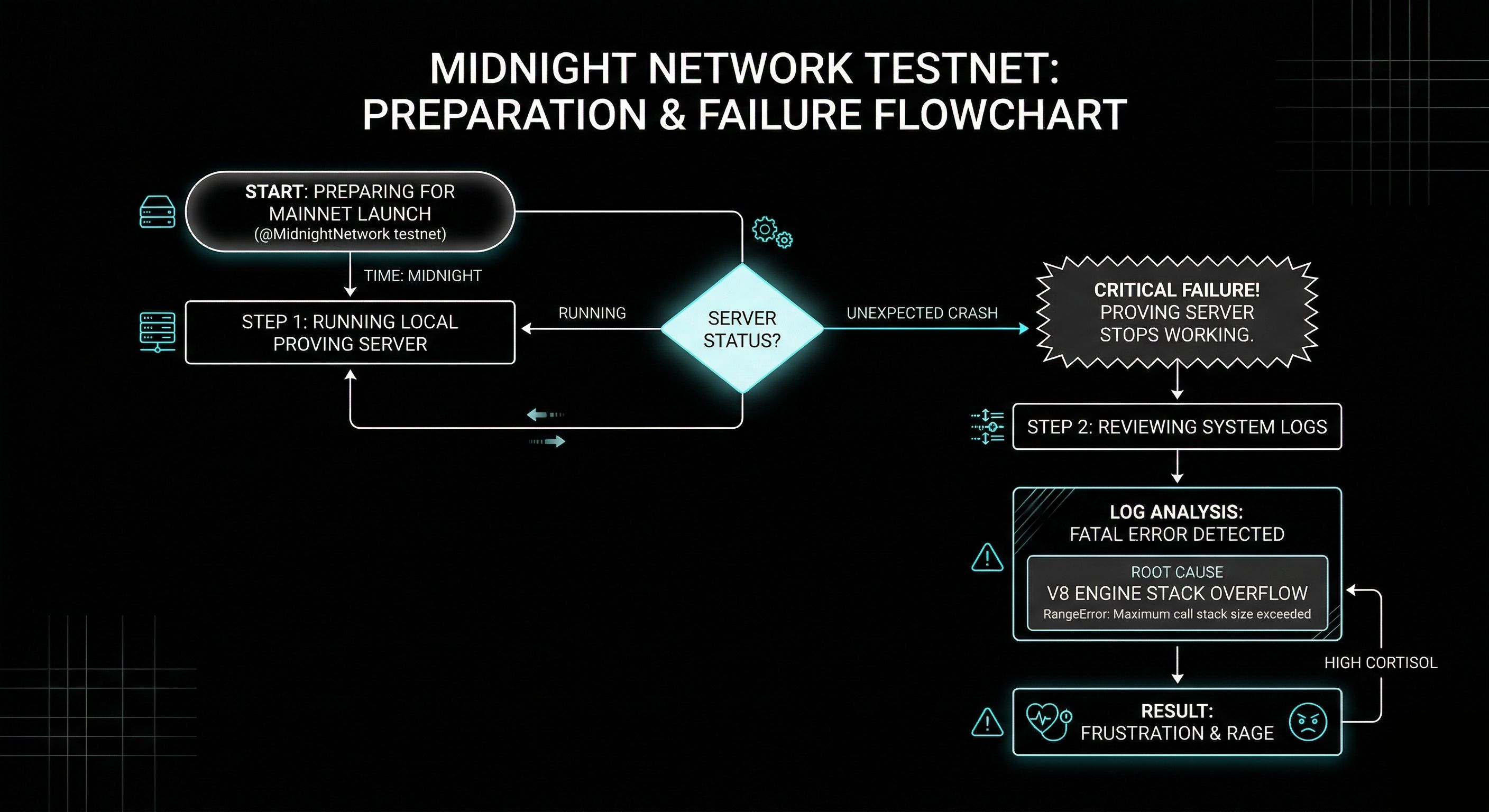 MIDNIGHT NETWORK TESTNET:
PREPARATION & FAILURE FLOWCHART

START: PREPARING FOR MAINNET LAUNCH (@MidnightNetwork testnet)

TIME: MIDNIGHT

STEP 1: RUNNING LOCAL PROVING SERVER

RUNNING

SERVER STATUS?

UNEXPECTED CRASH

CRITICAL FAILURE! PROVING SERVER STOPS WORKING.

STEP 2: REVIEWING SYSTEM LOGS

LOG ANALYSIS:
FATAL ERROR DETECTED

ROOT CAUSE
V8 ENGINE STACK OVERFLOW
RangeError: Maximum call stack size exceeded

HIGH CORTISOL

RESULT:
FRUSTRATION & RAGE